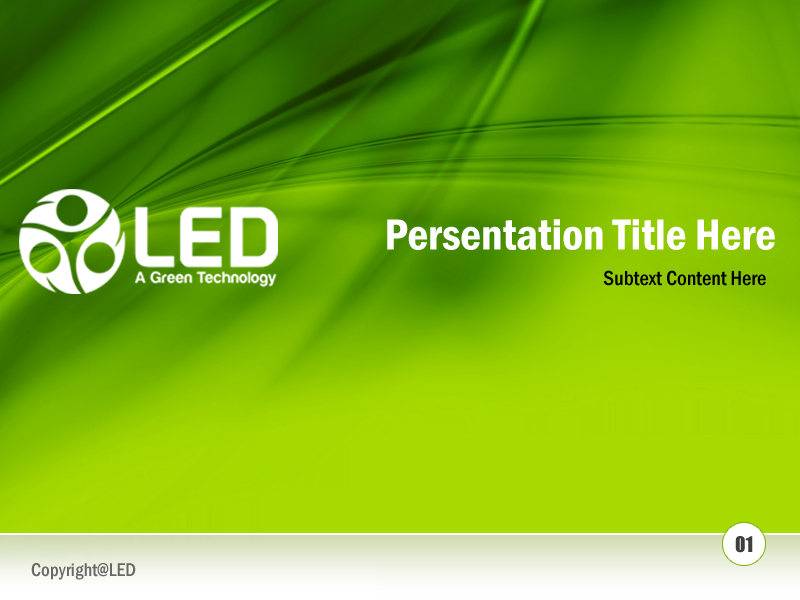 LED
A Green Technology

Persentation Title Here

Subtext Content Here

01

Copyright@LED